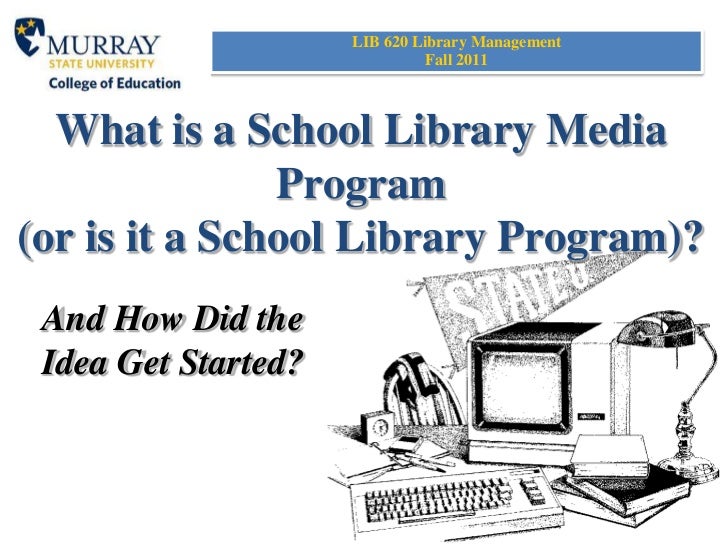 MURRAY
STATE UNIVERSITY
College of Education

LIB 620 Library Management
Fall 2011

What is a School Library Media Program
(or is it a School Library Program)?

And How Did the Idea Get Started?

STATE U